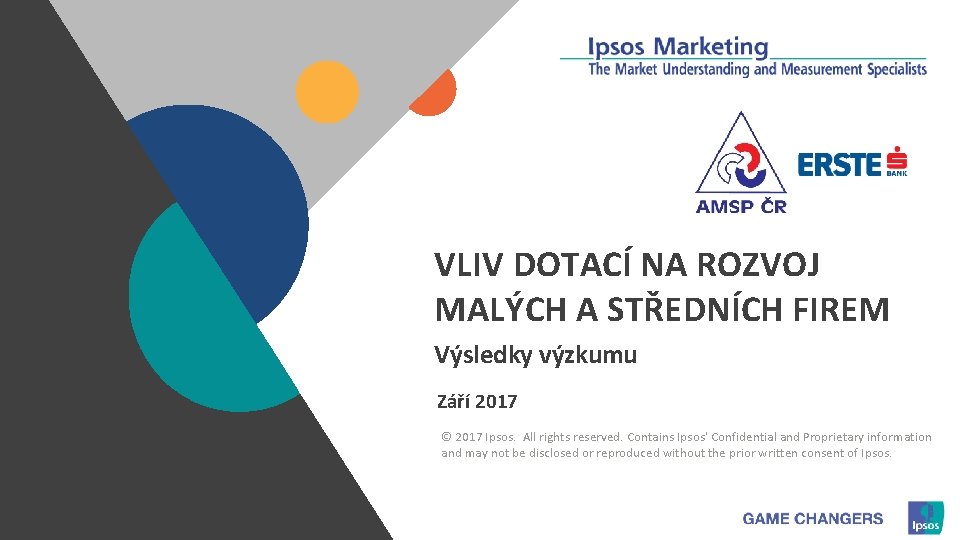 Ipsos Marketing
The Market Understanding and Measurement Specialists

AMSP ČR

ERSTE BANK

VLIV DOTACÍ NA ROZVOJ MALÝCH A STŘEDNÍCH FIREM

Výsledky výzkumu

Září 2017

© 2017 Ipsos. All rights reserved. Contains Ipsos' Confidential and Proprietary information and may not be disclosed or reproduced without the prior written consent of Ipsos.

GAME CHANGERS

Ipsos